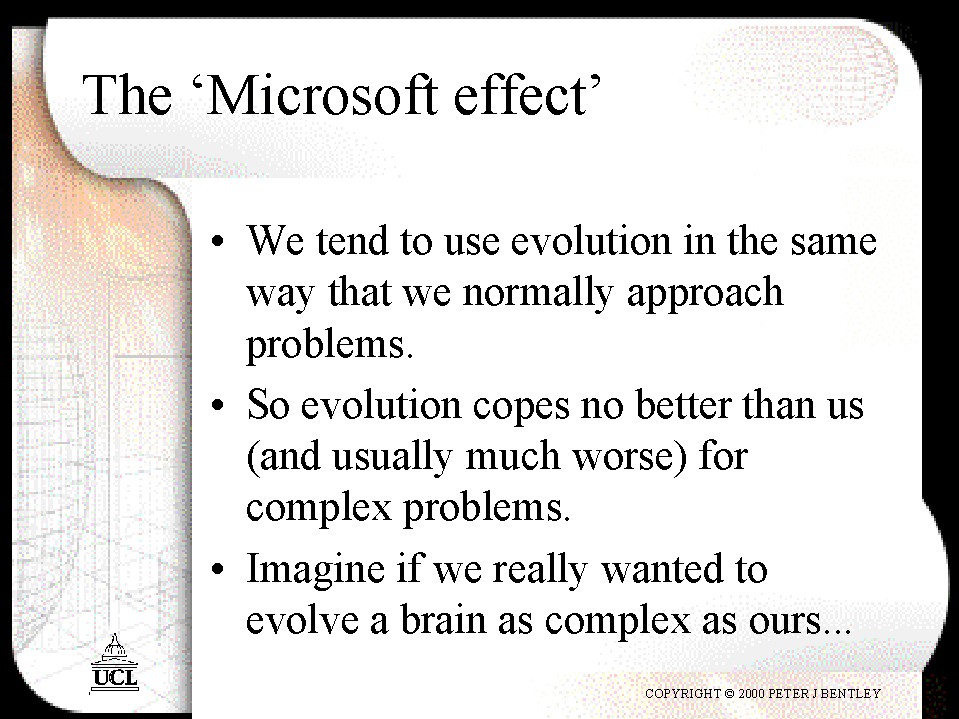 The ‘Microsoft effect’

• We tend to use evolution in the same way that we normally approach problems.

• So evolution copes no better than us (and usually much worse) for complex problems.

• Imagine if we really wanted to evolve a brain as complex as ours...

UCL

COPYRIGHT © 2000 PETER J BENTLEY